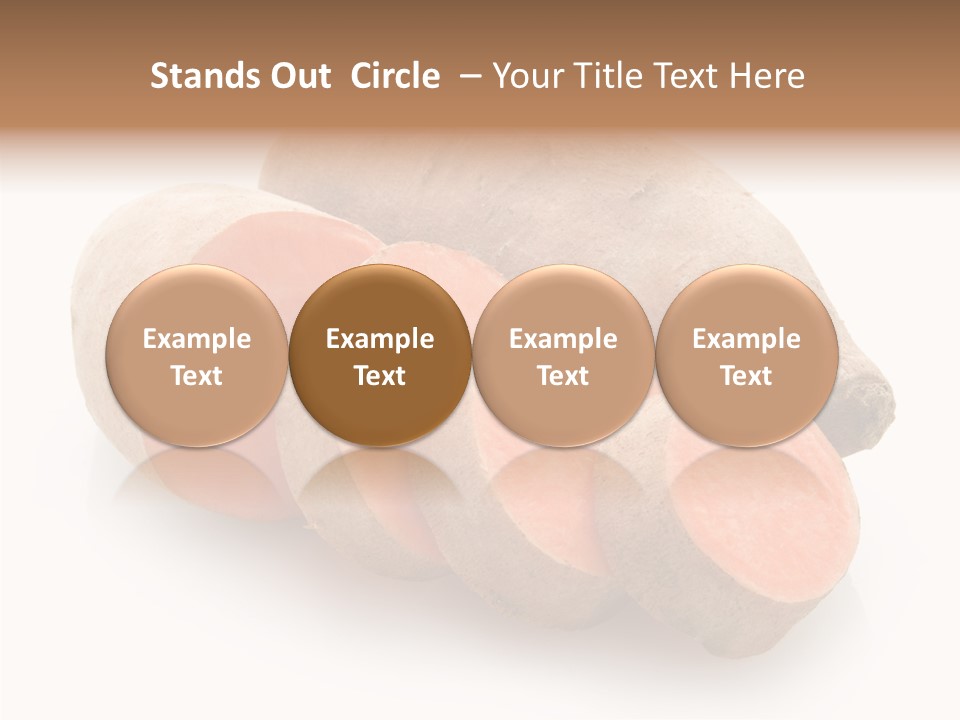 Stands Out Circle – Your Title Text Here

Example Text

Example Text

Example Text

Example Text